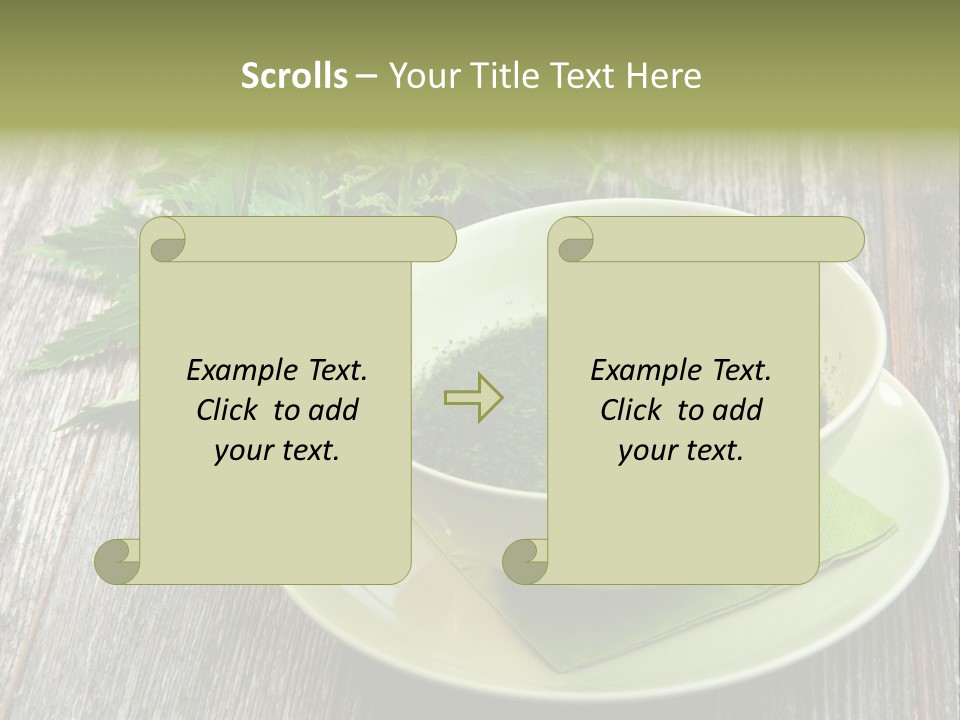 Scrolls – Your Title Text Here

Example Text. Click to add your text.

Example Text. Click to add your text.